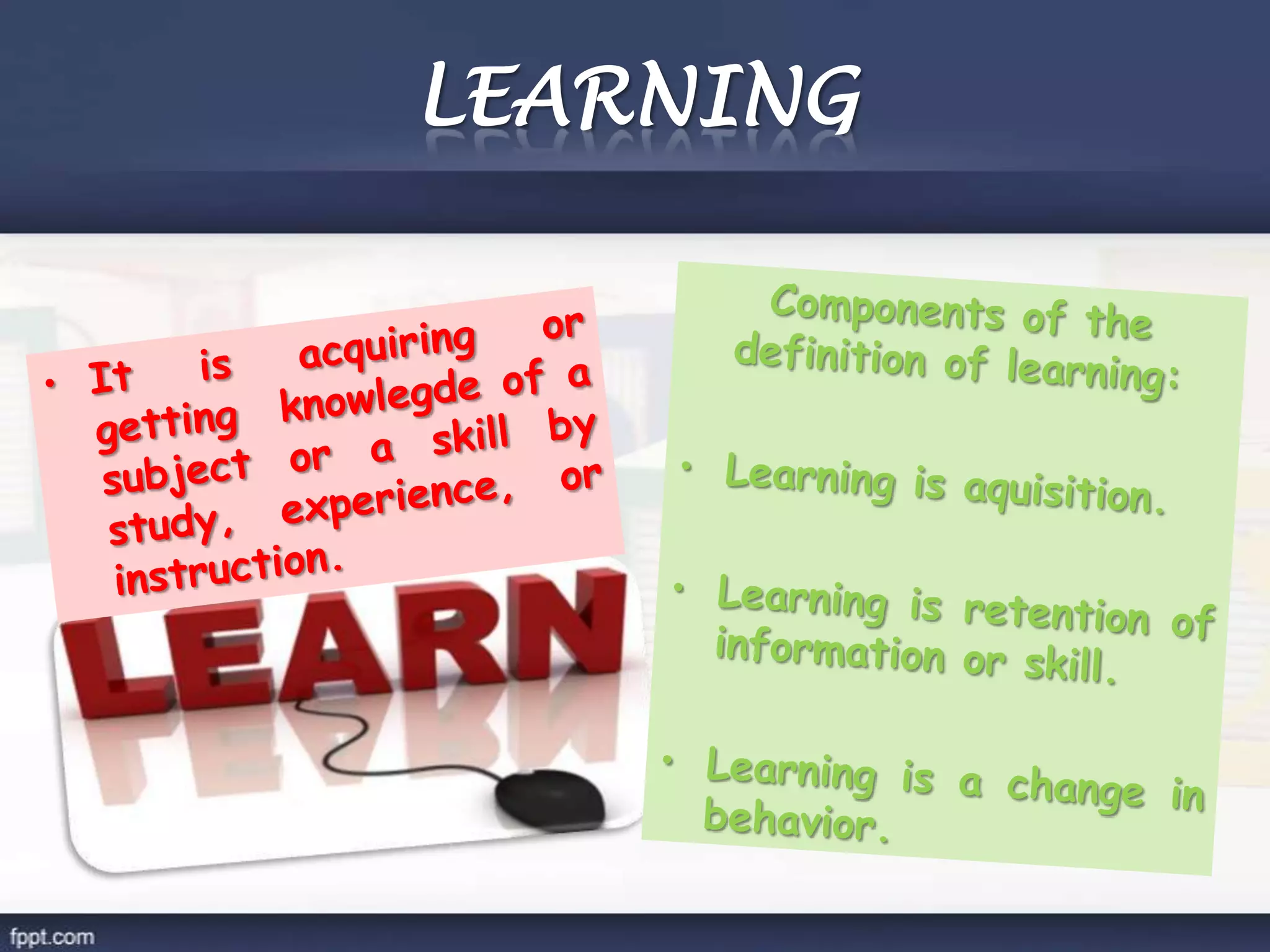 LEARNING

• It is acquiring or getting knowlegde of a subject or a skill by study, experience, or instruction.

LEARN

Components of the definition of learning:

• Learning is aquisition.

• Learning is retention of information or skill.

• Learning is a change in behavior.

fppt.com